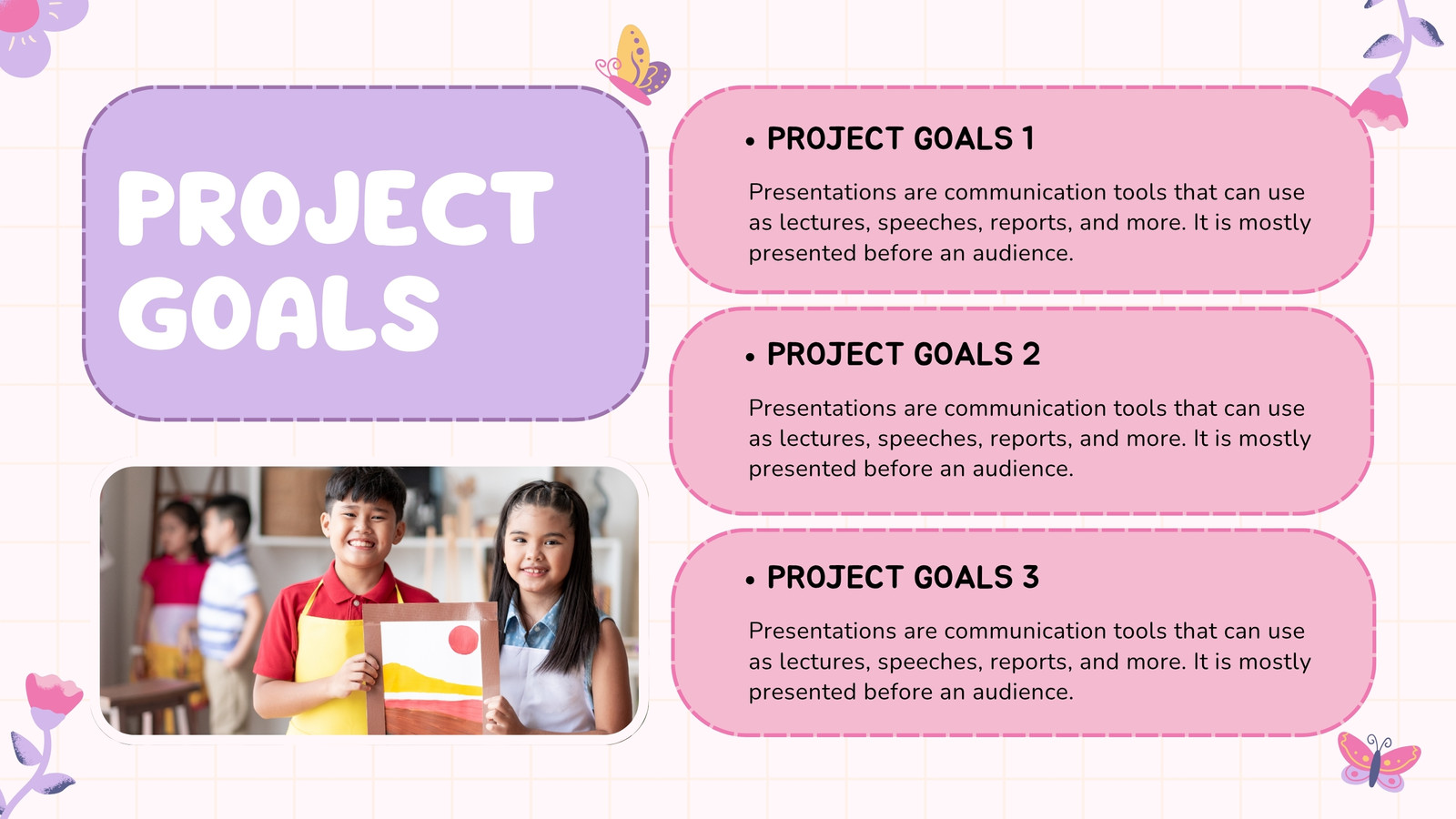 PROJECT GOALS

• PROJECT GOALS 1

Presentations are communication tools that can use as lectures, speeches, reports, and more. It is mostly presented before an audience.

• PROJECT GOALS 2

Presentations are communication tools that can use as lectures, speeches, reports, and more. It is mostly presented before an audience.

• PROJECT GOALS 3

Presentations are communication tools that can use as lectures, speeches, reports, and more. It is mostly presented before an audience.